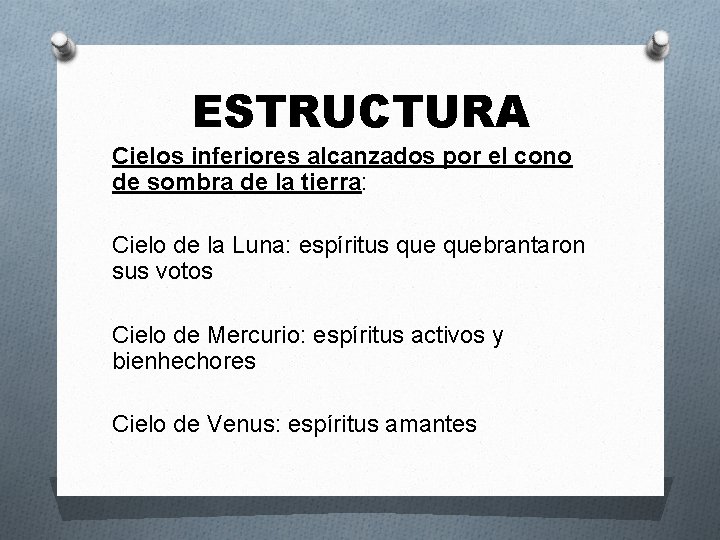 ESTRUCTURA

Cielos inferiores alcanzados por el cono de sombra de la tierra:

Cielo de la Luna: espíritus que quebrantaron sus votos

Cielo de Mercurio: espíritus activos y bienhechores

Cielo de Venus: espíritus amantes